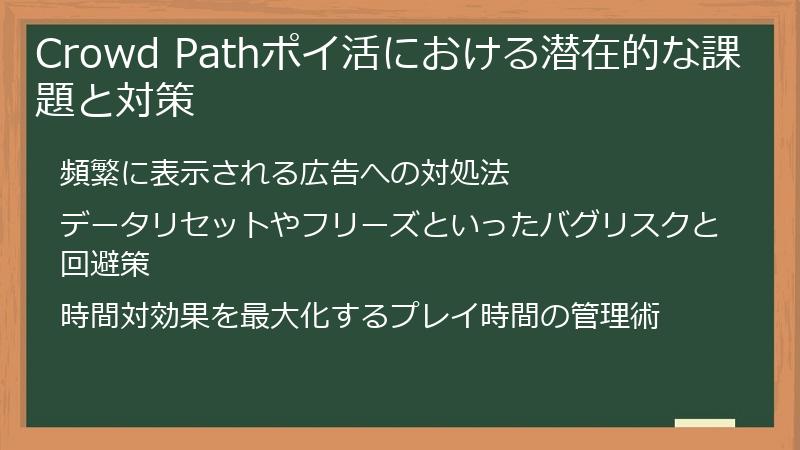 Crowd Pathポイ活における潜在的な課題と対策

頻繁に表示される広告への対処法

データリセットやフリーズといったバグリスクと回避策

時間対効果を最大化するプレイ時間の管理術